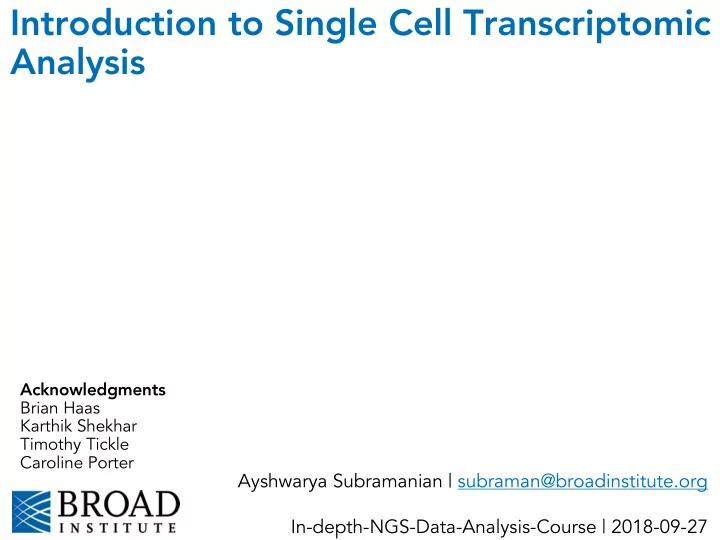 Introduction to Single Cell Transcriptomic Analysis

Acknowledgments
Brian Haas
Karthik Shekhar
Timothy Tickle
Caroline Porter

BROAD INSTITUTE

Ayshwarya Subramanian | subraman@broadinstitute.org

In-depth-NGS-Data-Analysis-Course | 2018-09-27